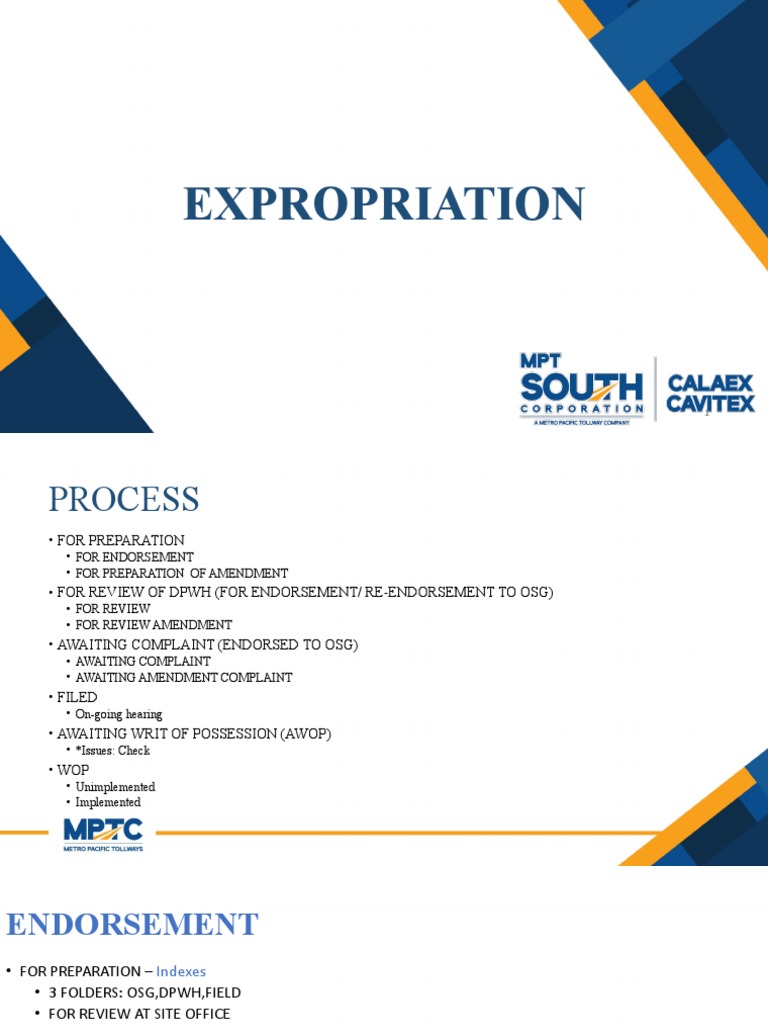 EXPROPRIATION

MPT SOUTH CORPORATION
A METRO PACIFIC TOLLWAY COMPANY
CALAEX CAVITEX

PROCESS

• FOR PREPARATION
  • FOR ENDORSEMENT
  • FOR PREPARATION OF AMENDMENT
• FOR REVIEW OF DPWH (FOR ENDORSEMENT/ RE-ENDORSEMENT TO OSG)
  • FOR REVIEW
  • FOR REVIEW AMENDMENT
• AWAITING COMPLAINT (ENDORSED TO OSG)
  • AWAITING COMPLAINT
  • AWAITING AMENDMENT COMPLAINT
• FILED
  • On-going hearing
• AWAITING WRIT OF POSSESSION (AWOP)
  • *Issues: Check
• WOP
  • Unimplemented
  • Implemented

MPTC
METRO PACIFIC TOLLWAYS

ENDORSEMENT

• FOR PREPARATION – Indexes
  • 3 FOLDERS: OSG,DPWH,FIELD
  • FOR REVIEW AT SITE OFFICE